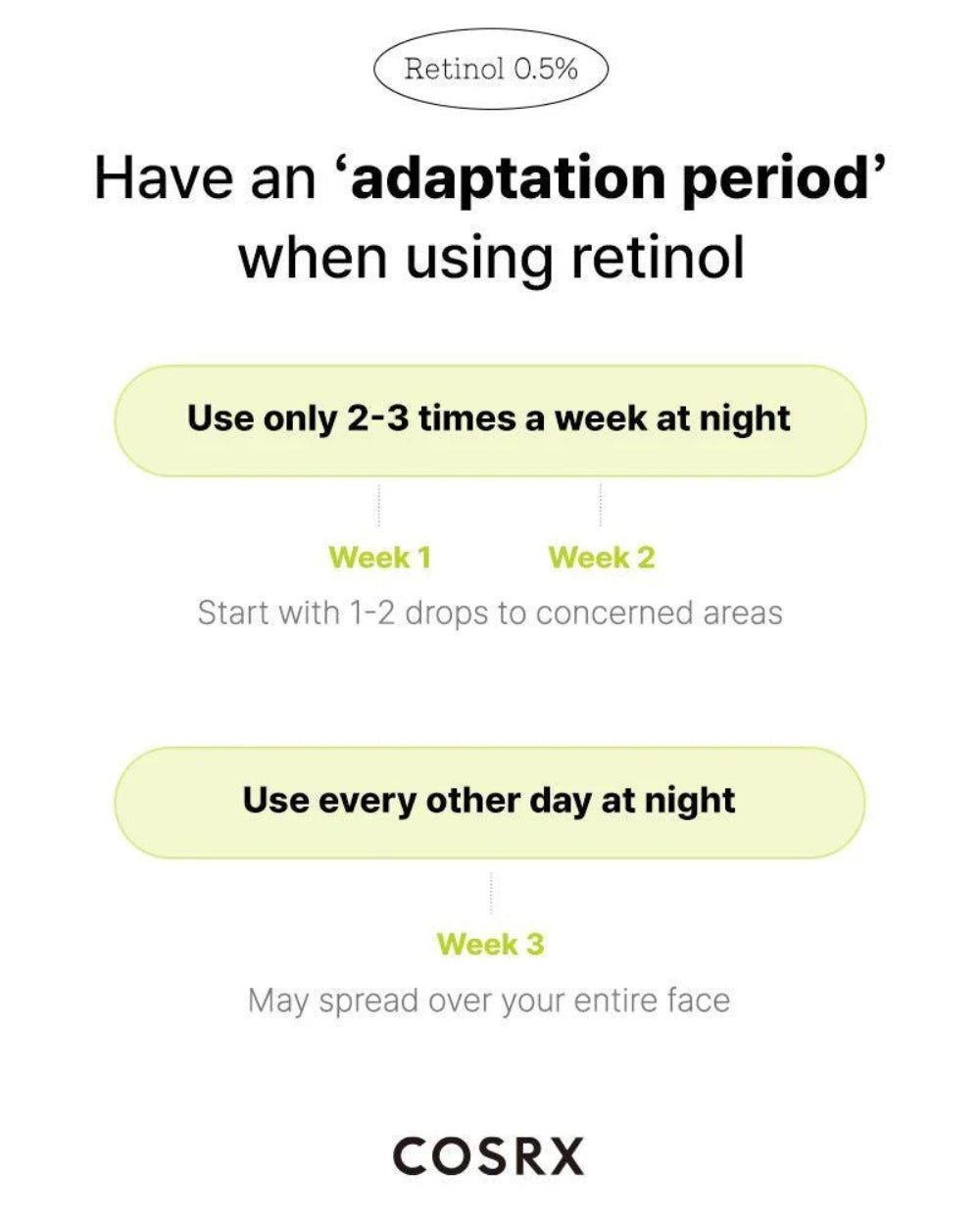 Retinol 0.5%

Have an ‘adaptation period’ when using retinol

Use only 2-3 times a week at night

Week 1 Week 2

Start with 1-2 drops to concerned areas

Use every other day at night

Week 3

May spread over your entire face

COSRX